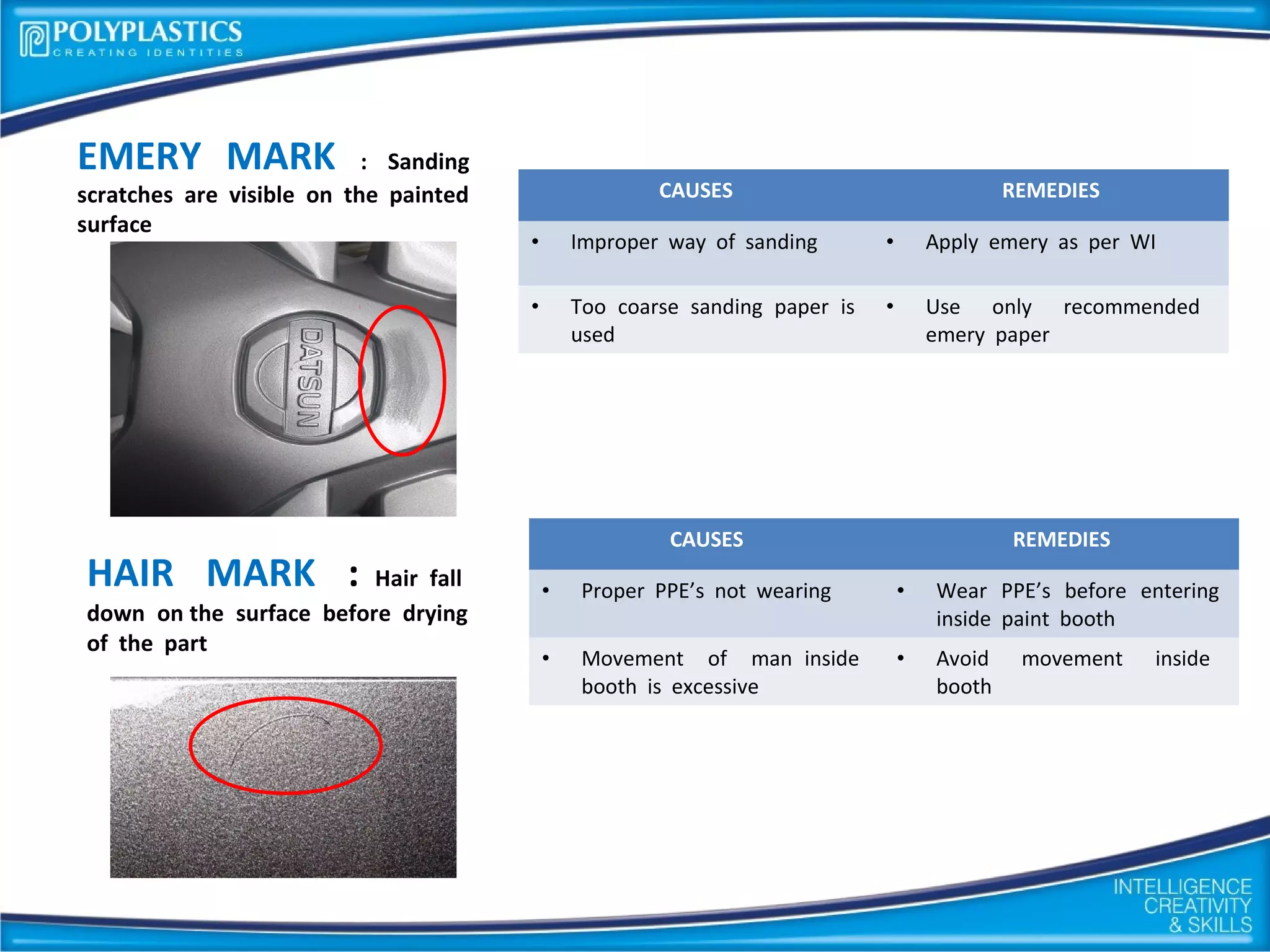 POLYPLASTICS
CREATING IDENTITIES

EMERY MARK : Sanding scratches are visible on the painted surface

DATSUN

| CAUSES | REMEDIES |
|---|---|
| • Improper way of sanding | • Apply emery as per WI |
| • Too coarse sanding paper is used | • Use only recommended emery paper |

HAIR MARK : Hair fall down on the surface before drying of the part

| CAUSES | REMEDIES |
|---|---|
| • Proper PPE's not wearing | • Wear PPE's before entering inside paint booth |
| • Movement of man inside booth is excessive | • Avoid movement inside booth |

INTELLIGENCE
CREATIVITY
& SKILLS